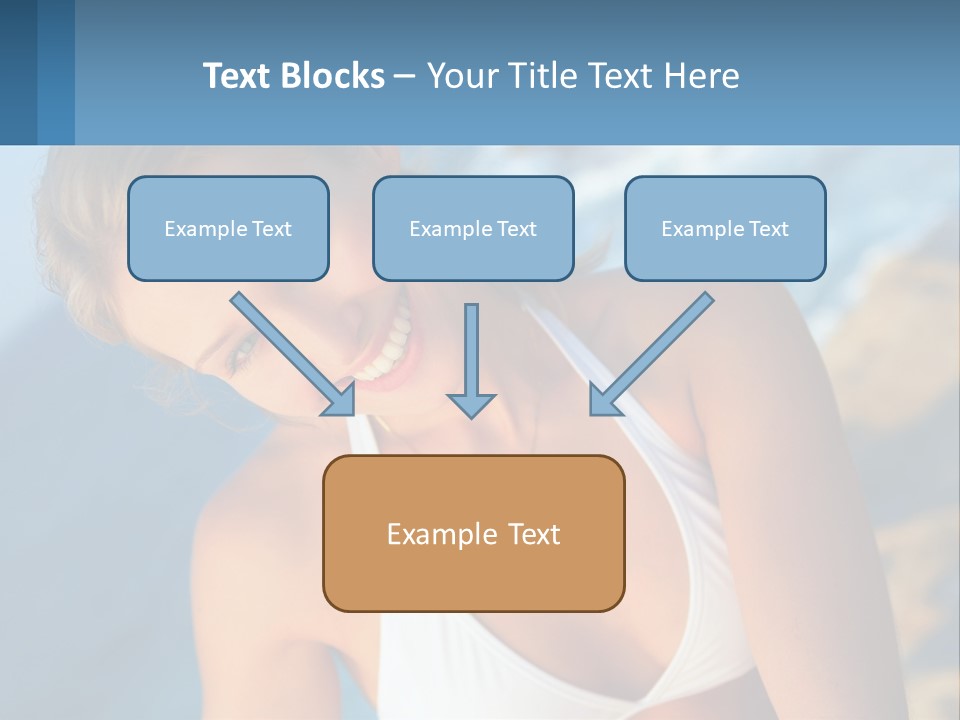 Text Blocks – Your Title Text Here

Example Text

Example Text

Example Text

Example Text